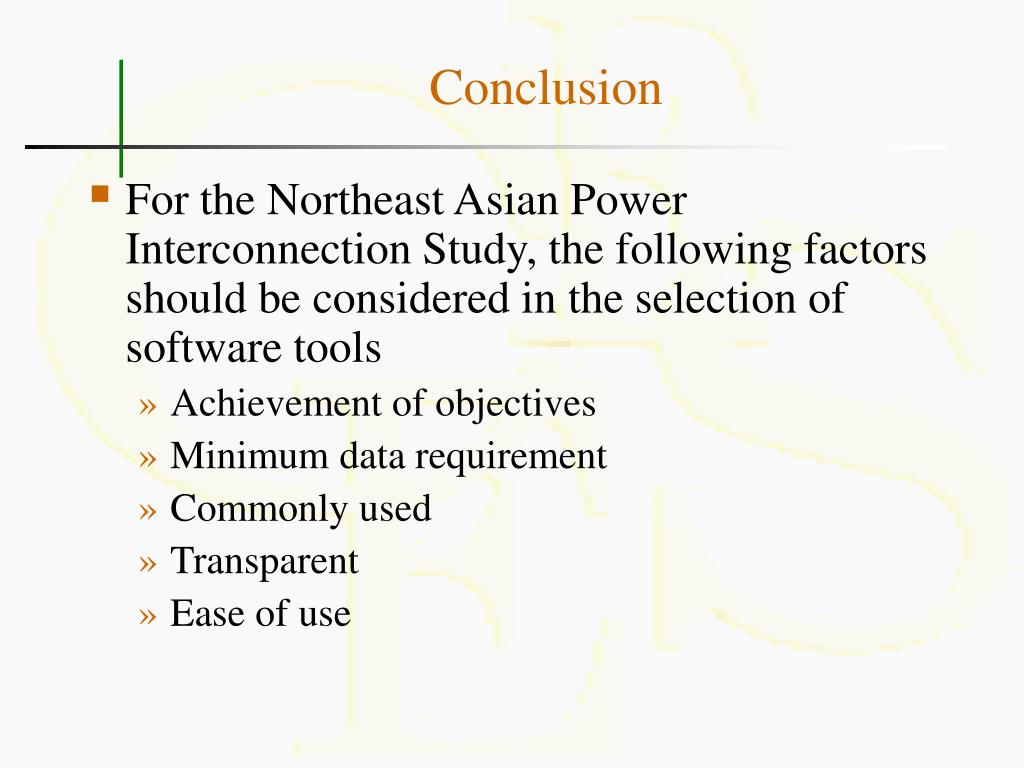 Conclusion

For the Northeast Asian Power Interconnection Study, the following factors should be considered in the selection of software tools

» Achievement of objectives
» Minimum data requirement
» Commonly used
» Transparent
» Ease of use